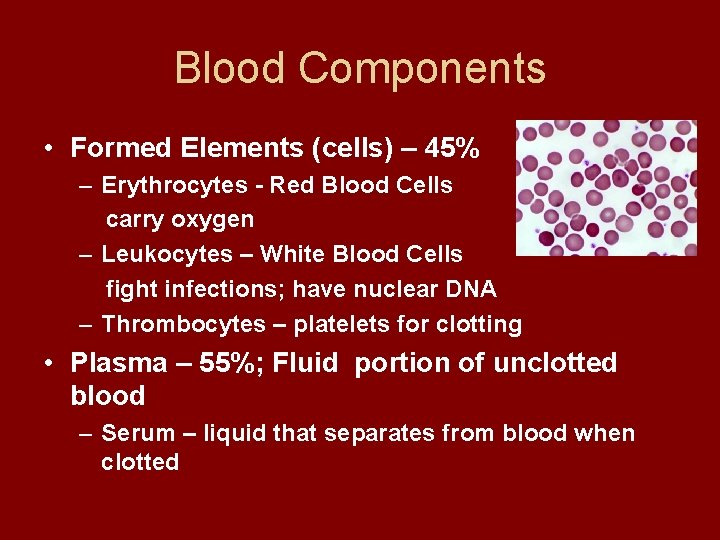 Blood Components

• Formed Elements (cells) – 45%
  – Erythrocytes - Red Blood Cells
    carry oxygen
  – Leukocytes – White Blood Cells
    fight infections; have nuclear DNA
  – Thrombocytes – platelets for clotting
• Plasma – 55%; Fluid portion of unclotted blood
  – Serum – liquid that separates from blood when clotted